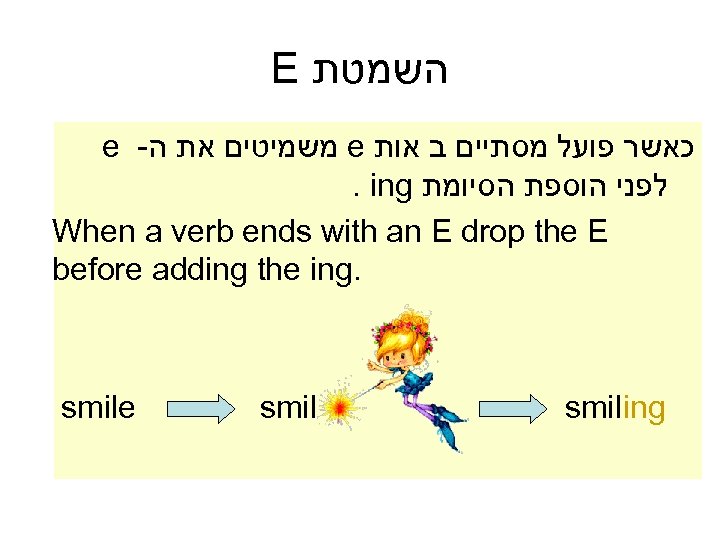 השמטת E

כאשר פועל מסתיים ב אות e משמיטים את ה- e לפני הוספת הסיומת ing .

When a verb ends with an E drop the E before adding the ing.

smile smil smiling